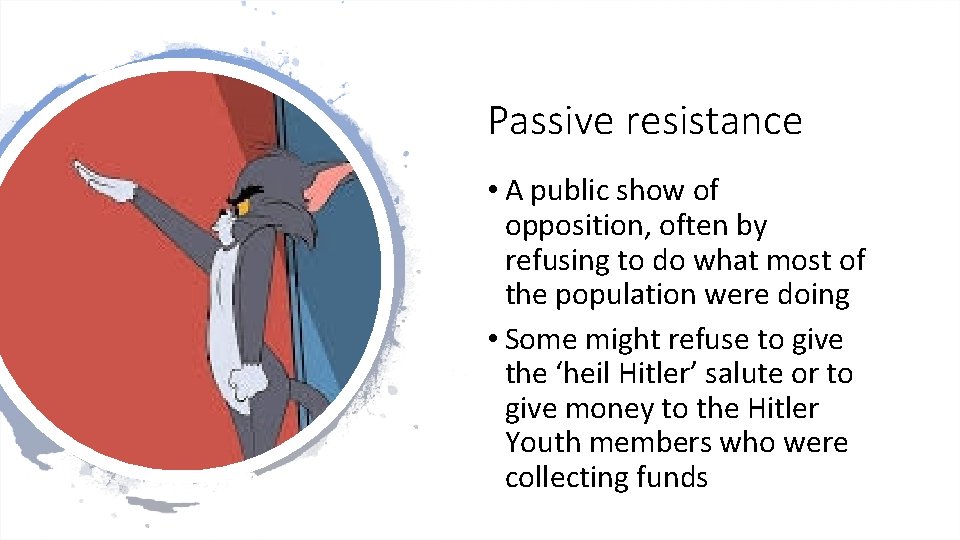 Passive resistance

• A public show of opposition, often by refusing to do what most of the population were doing

• Some might refuse to give the ‘heil Hitler’ salute or to give money to the Hitler Youth members who were collecting funds